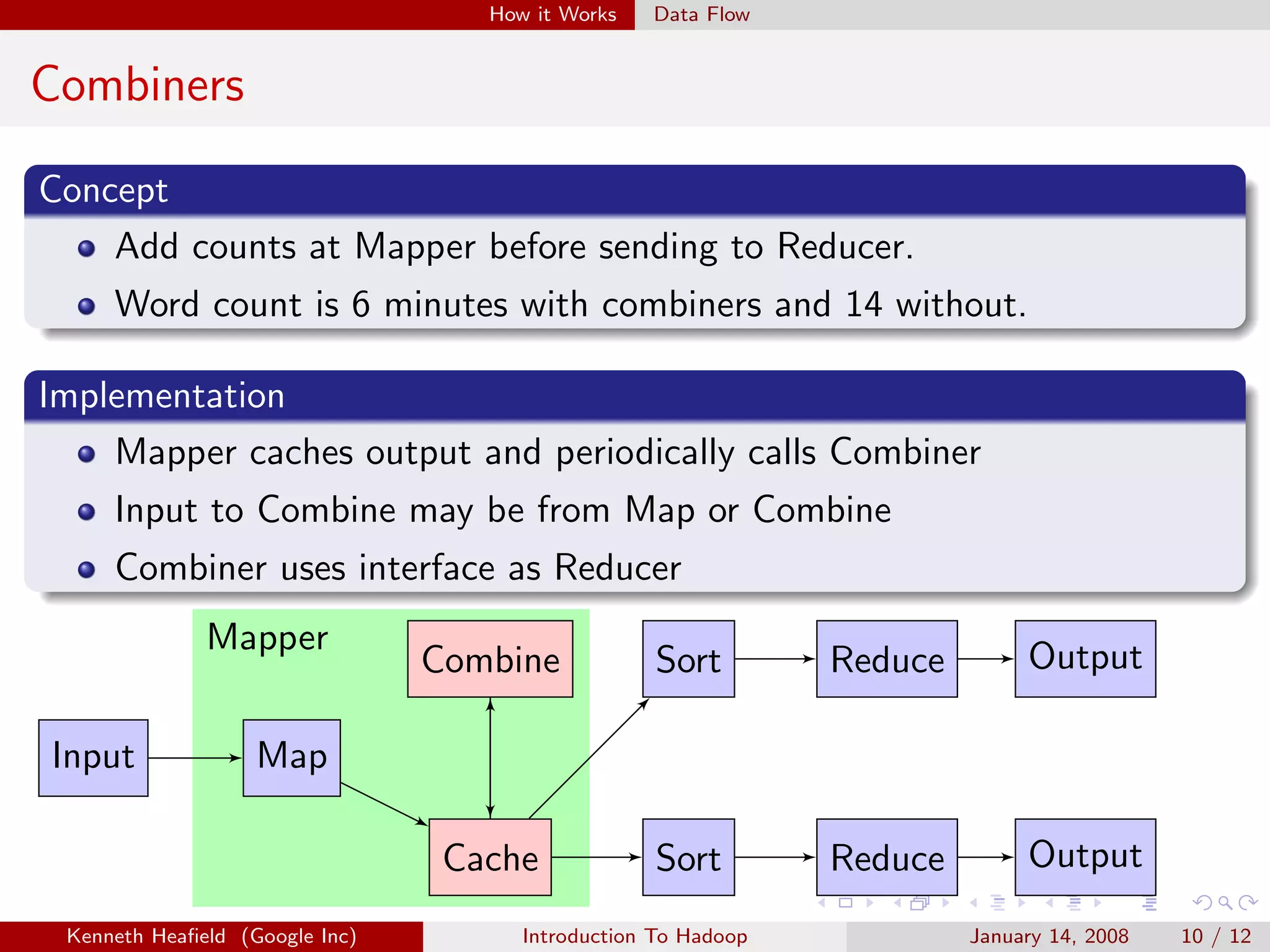 How it Works Data Flow

Combiners

Concept

- Add counts at Mapper before sending to Reducer.
- Word count is 6 minutes with combiners and 14 without.

Implementation

- Mapper caches output and periodically calls Combiner
- Input to Combine may be from Map or Combine
- Combiner uses interface as Reducer

Mapper

Combine

Sort

Reduce

Output

Input

Map

Cache

Sort

Reduce

Output

Kenneth Heafield (Google Inc) Introduction To Hadoop January 14, 2008 10 / 12